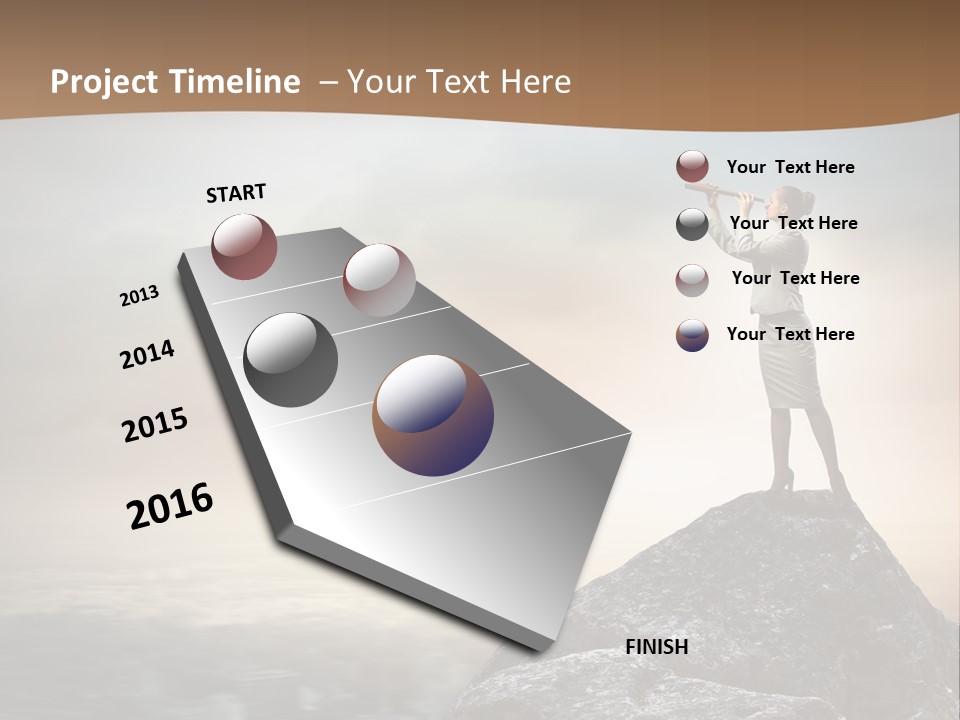 Project Timeline – Your Text Here

START

2013

2014

2015

2016

FINISH

Your Text Here

Your Text Here

Your Text Here

Your Text Here